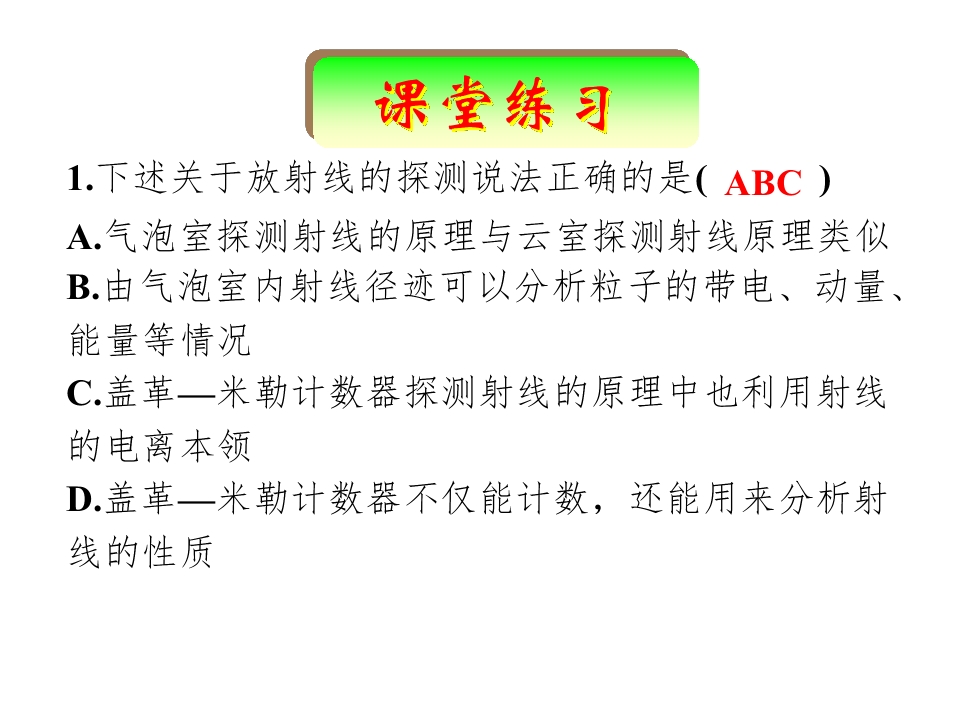 课堂练习

1.下述关于放射线的探测说法正确的是( ABC )

A.气泡室探测射线的原理与云室探测射线原理类似

B.由气泡室内射线径迹可以分析粒子的带电、动量、能量等情况

C.盖革—米勒计数器探测射线的原理中也利用射线的电离本领

D.盖革—米勒计数器不仅能计数，还能用来分析射线的性质